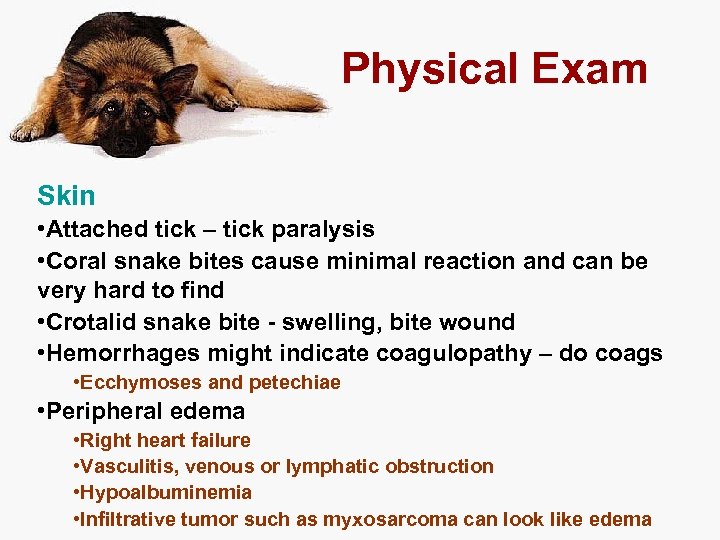 Physical Exam

Skin
•Attached tick – tick paralysis
•Coral snake bites cause minimal reaction and can be very hard to find
•Crotalid snake bite - swelling, bite wound
•Hemorrhages might indicate coagulopathy – do coags
•Ecchymoses and petechiae
•Peripheral edema
•Right heart failure
•Vasculitis, venous or lymphatic obstruction
•Hypoalbuminemia
•Infiltrative tumor such as myxosarcoma can look like edema